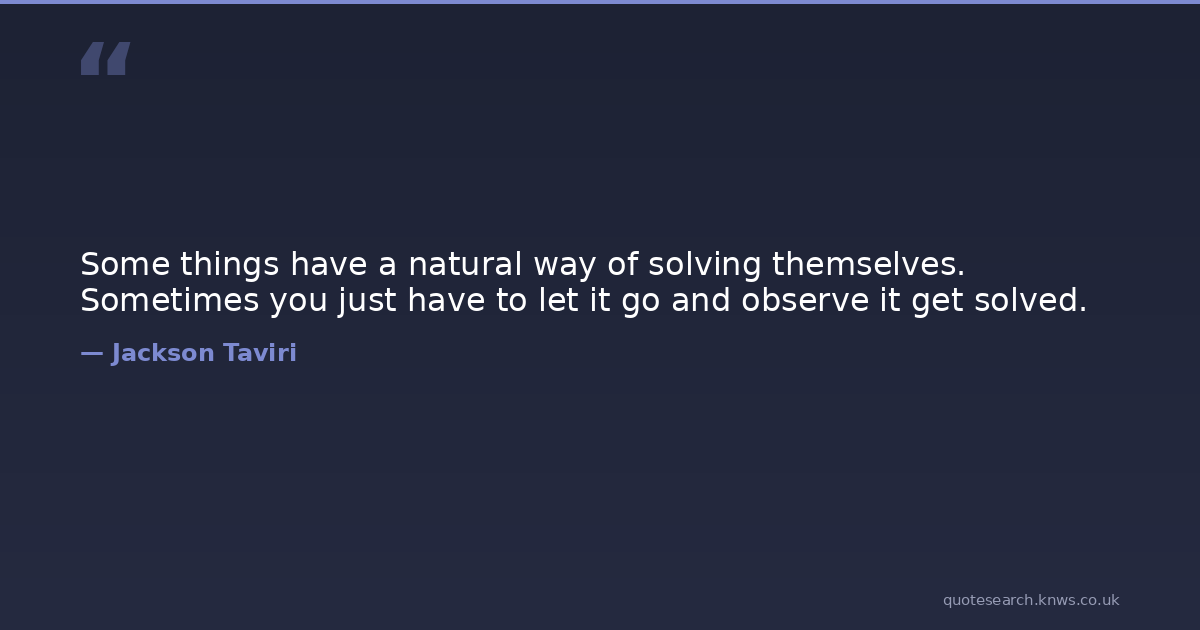 “

Some things have a natural way of solving themselves. Sometimes you just have to let it go and observe it get solved.

— Jackson Taviri

quotesearch.knws.co.uk